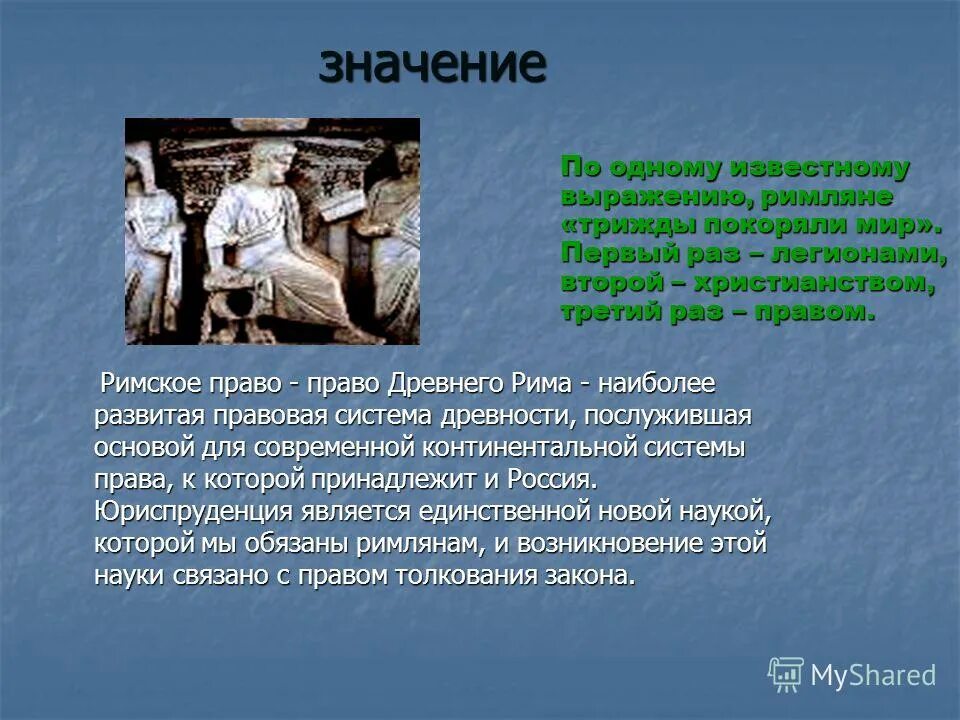 значение

По одному известному выражению, римляне «трижды покоряли мир». Первый раз – легионами, второй – христианством, третий раз – правом.

Римское право - право Древнего Рима - наиболее развитая правовая система древности, послужившая основой для современной континентальной системы права, к которой принадлежит и Россия. Юриспруденция является единственной новой наукой, которой мы обязаны римлянам, и возникновение этой науки связано с правом толкования закона.

MyShared